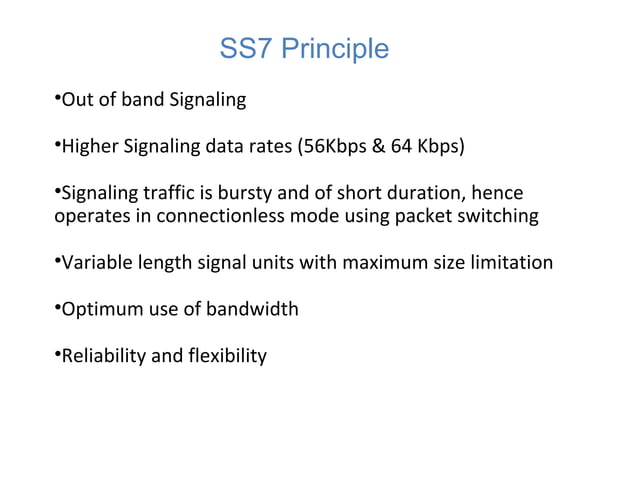 SS7 Principle

•Out of band Signaling

•Higher Signaling data rates (56Kbps & 64 Kbps)

•Signaling traffic is bursty and of short duration, hence operates in connectionless mode using packet switching

•Variable length signal units with maximum size limitation

•Optimum use of bandwidth

•Reliability and flexibility